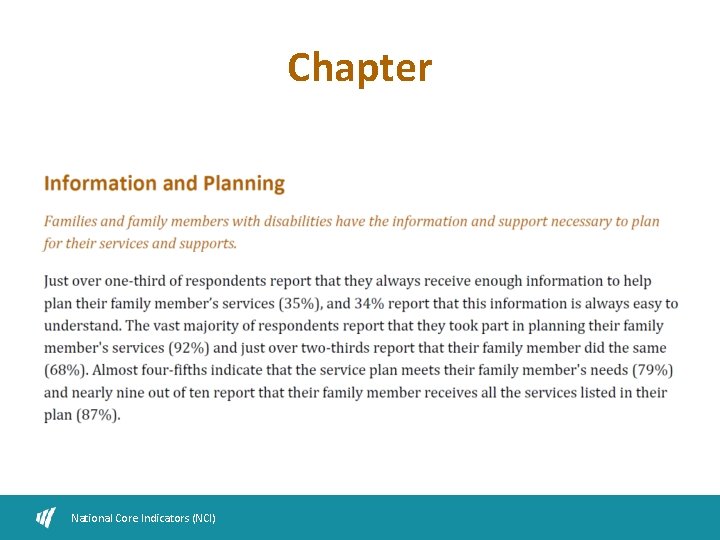 Chapter

Information and Planning

Families and family members with disabilities have the information and support necessary to plan for their services and supports.

Just over one-third of respondents report that they always receive enough information to help plan their family member's services (35%), and 34% report that this information is always easy to understand. The vast majority of respondents report that they took part in planning their family member's services (92%) and just over two-thirds report that their family member did the same (68%). Almost four-fifths indicate that the service plan meets their family member's needs (79%) and nearly nine out of ten report that their family member receives all the services listed in their plan (87%).

National Core Indicators (NCI)